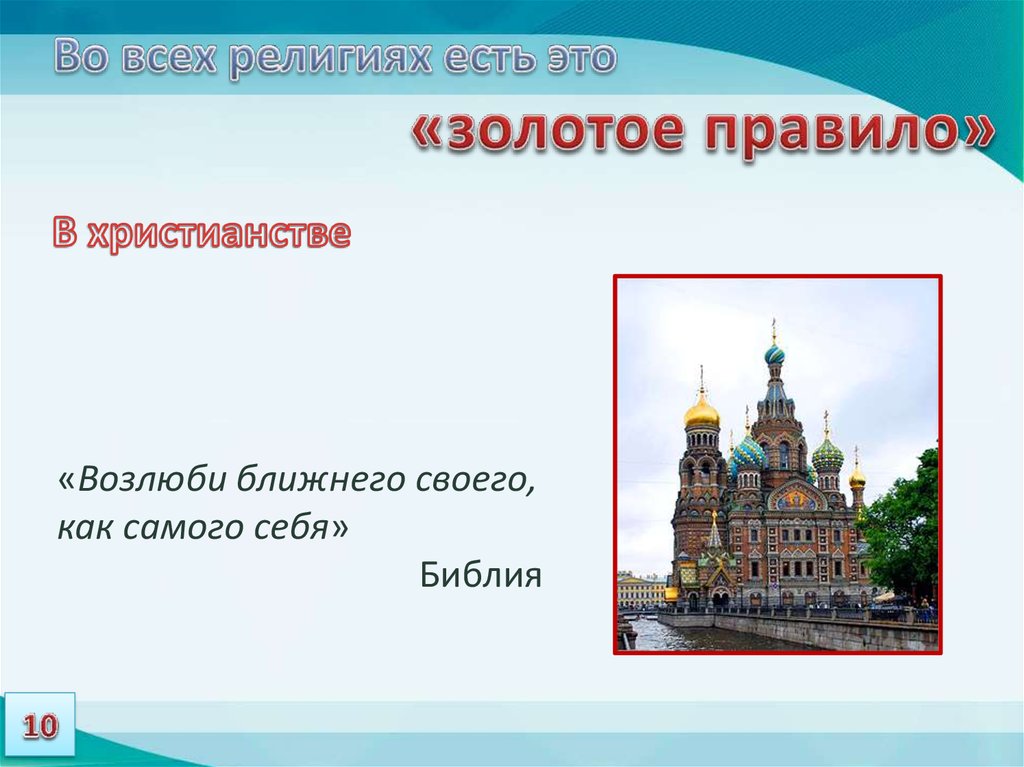 Во всех религиях есть это

«золотое правило»

В христианстве

«Возлюби ближнего своего, как самого себя»

Библия

10